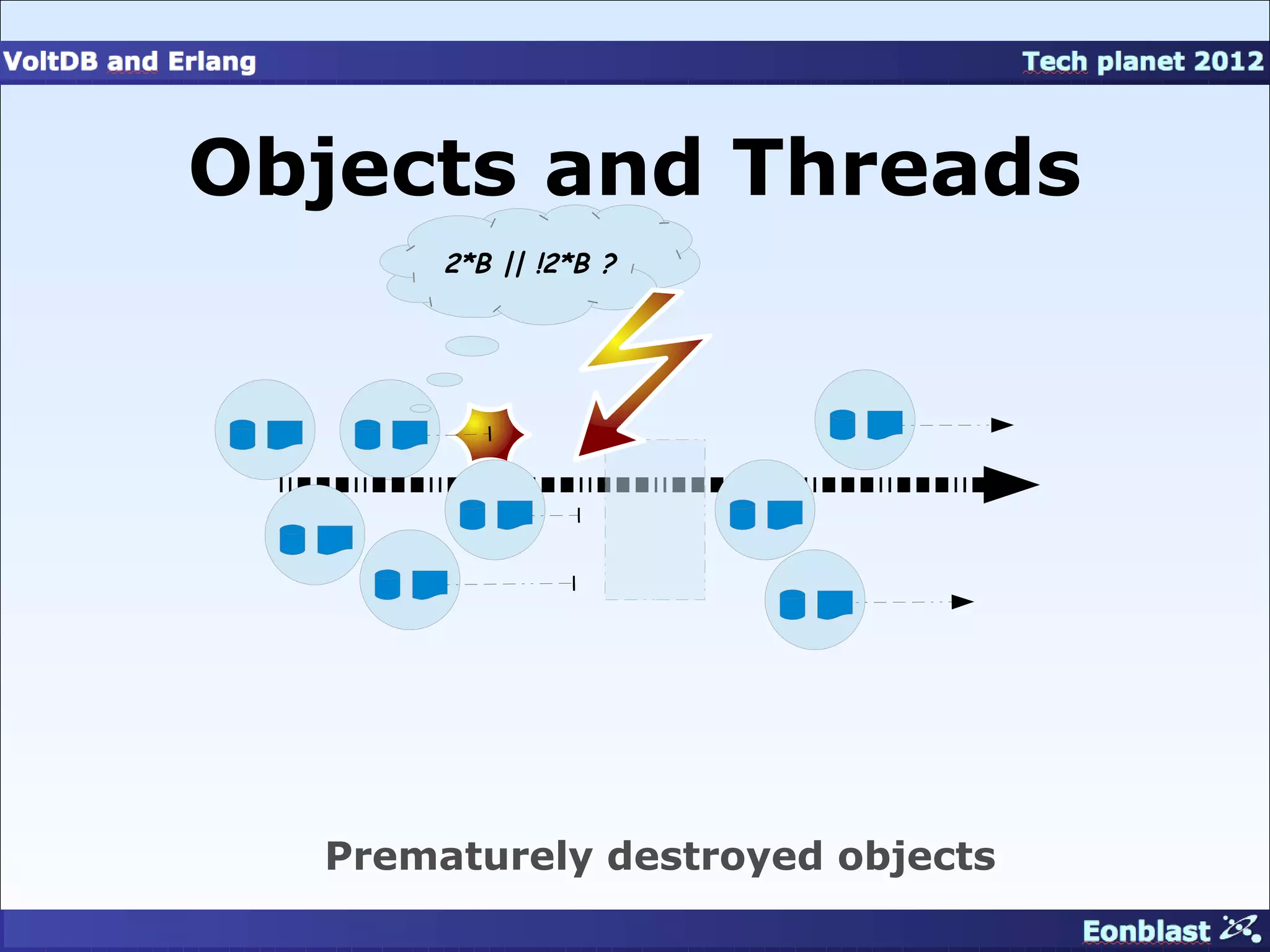 VoltDB and Erlang

Tech planet 2012

Objects and Threads

2*B || !2*B ?

Prematurely destroyed objects

Eonblast